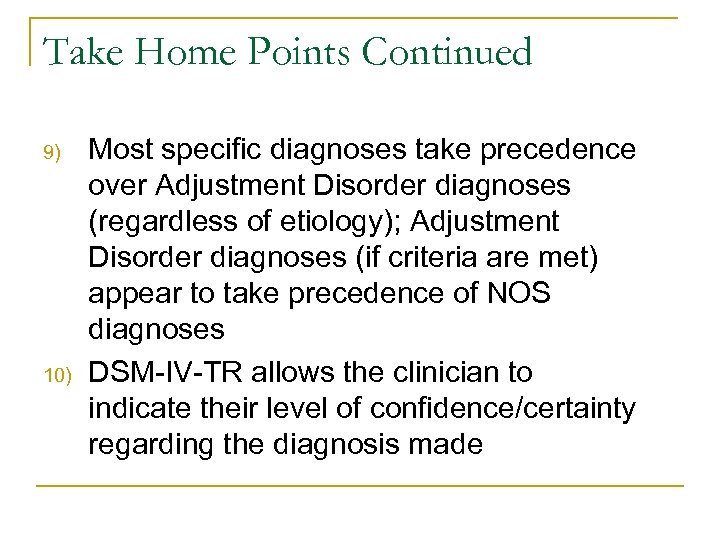 Take Home Points Continued

9) Most specific diagnoses take precedence over Adjustment Disorder diagnoses (regardless of etiology); Adjustment Disorder diagnoses (if criteria are met) appear to take precedence of NOS diagnoses

10) DSM-IV-TR allows the clinician to indicate their level of confidence/certainty regarding the diagnosis made